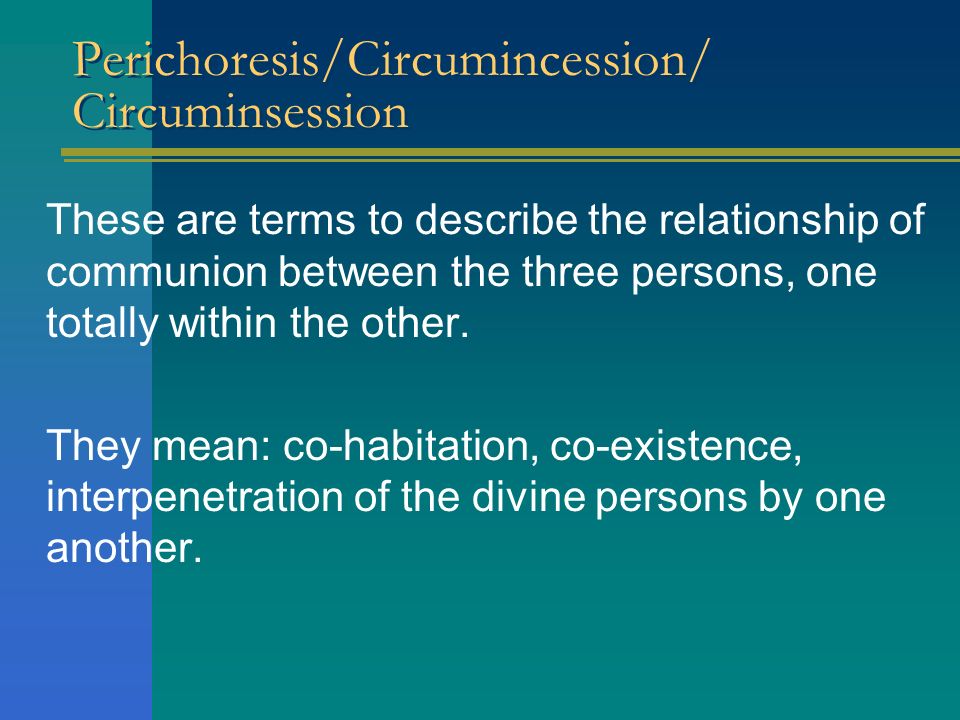 Perichoresis/Circumincession/
Circuminsession

These are terms to describe the relationship of communion between the three persons, one totally within the other.

They mean: co-habitation, co-existence, interpenetration of the divine persons by one another.